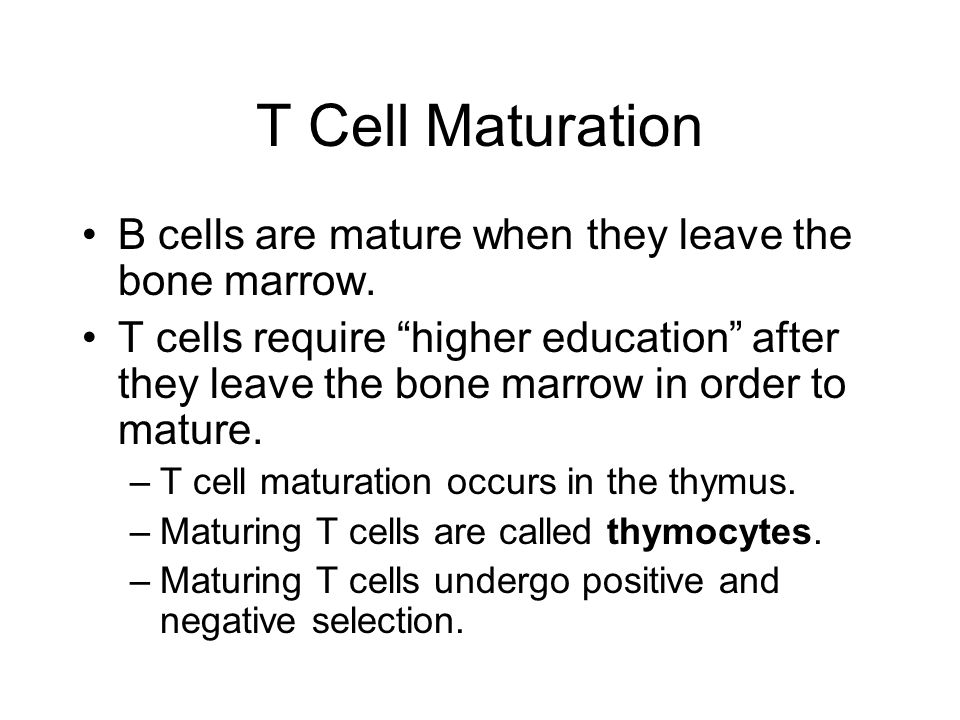 T Cell Maturation

• B cells are mature when they leave the bone marrow.
• T cells require “higher education” after they leave the bone marrow in order to mature.
– T cell maturation occurs in the thymus.
– Maturing T cells are called **thymocytes**.
– Maturing T cells undergo positive and negative selection.